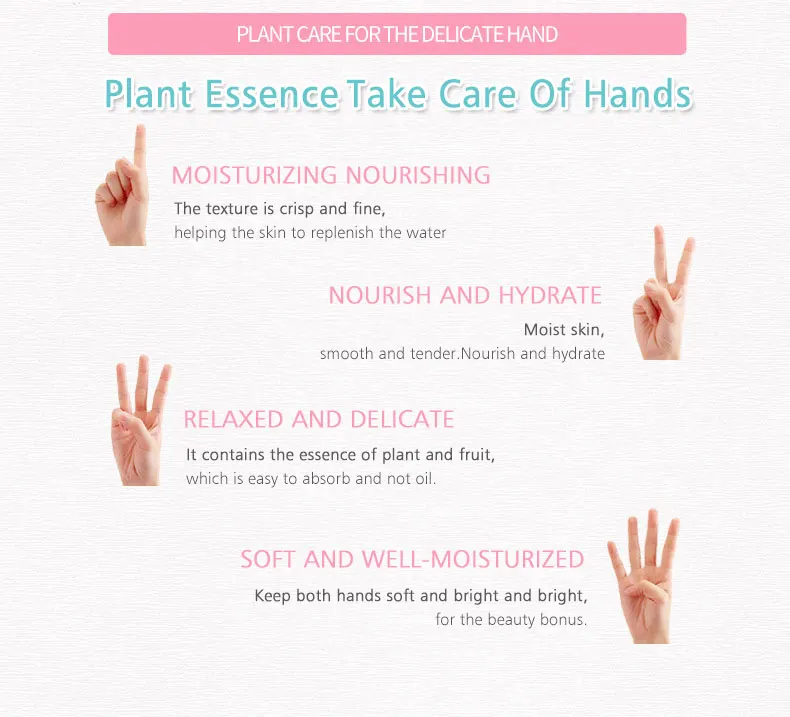 PLANT CARE FOR THE DELICATE HAND

Plant Essence Take Care Of Hands

MOISTURIZING NOURISHING

The texture is crisp and fine, helping the skin to replenish the water

NOURISH AND HYDRATE

Moist skin, smooth and tender.Nourish and hydrate

RELAXED AND DELICATE

It contains the essence of plant and fruit, which is easy to absorb and not oil.

SOFT AND WELL-MOISTURIZED

Keep both hands soft and bright and bright, for the beauty bonus.